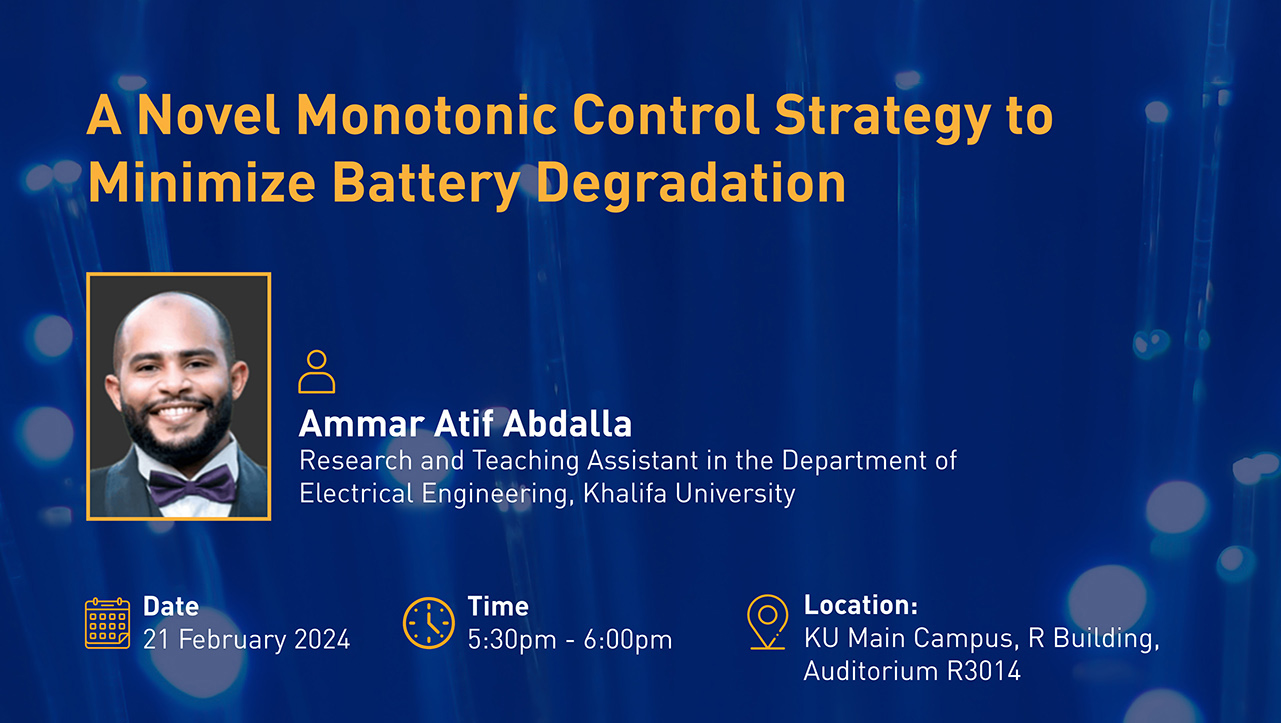 A Novel Monotonic Control Strategy to Minimize Battery Degradation

Ammar Atif Abdalla
Research and Teaching Assistant in the Department of Electrical Engineering, Khalifa University

Date
21 February 2024

Time
5:30pm - 6:00pm

Location:
KU Main Campus, R Building, Auditorium R3014